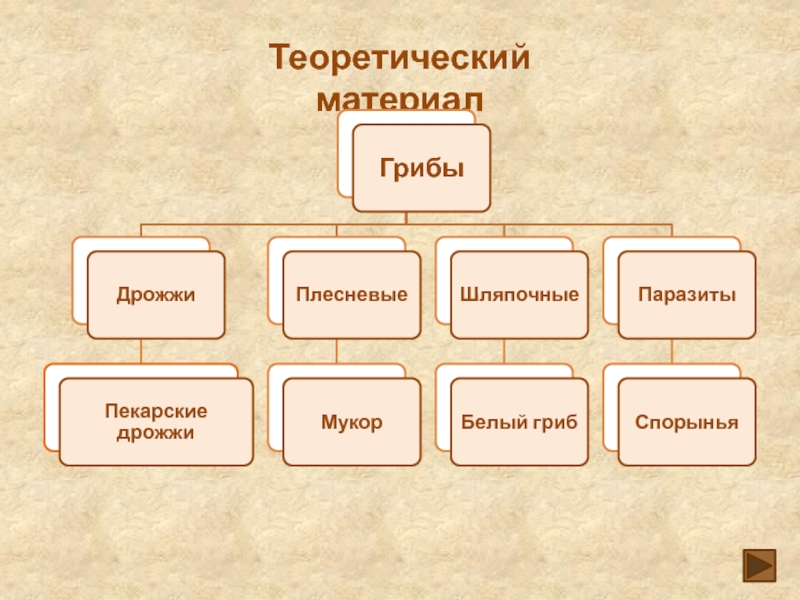 Теоретический материал

Грибы

Дрожжи

Плесневые

Шляпочные

Паразиты

Пекарские дрожжи

Мукор

Белый гриб

Спорынья